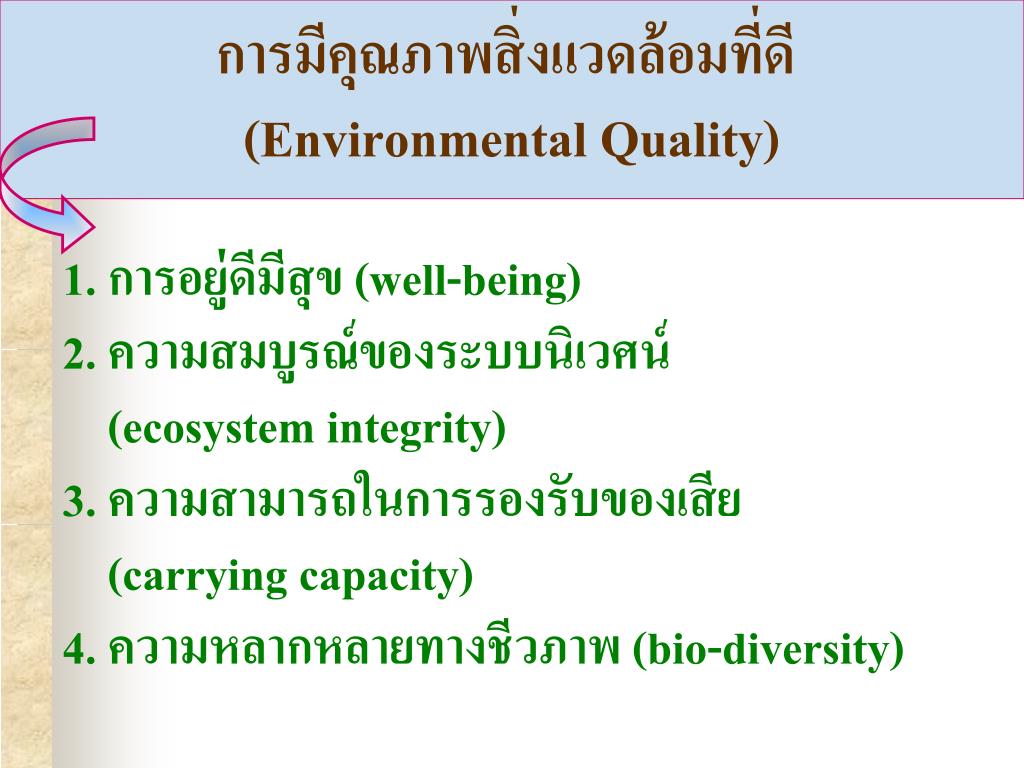 การมีคุณภาพสิ่งแวดล้อมที่ดี
(Environmental Quality)

1. การอยู่ดีมีสุข (well-being)
2. ความสมบูรณ์ของระบบนิเวศน์ (ecosystem integrity)
3. ความสามารถในการรองรับของเสีย (carrying capacity)
4. ความหลากหลายทางชีวภาพ (bio-diversity)